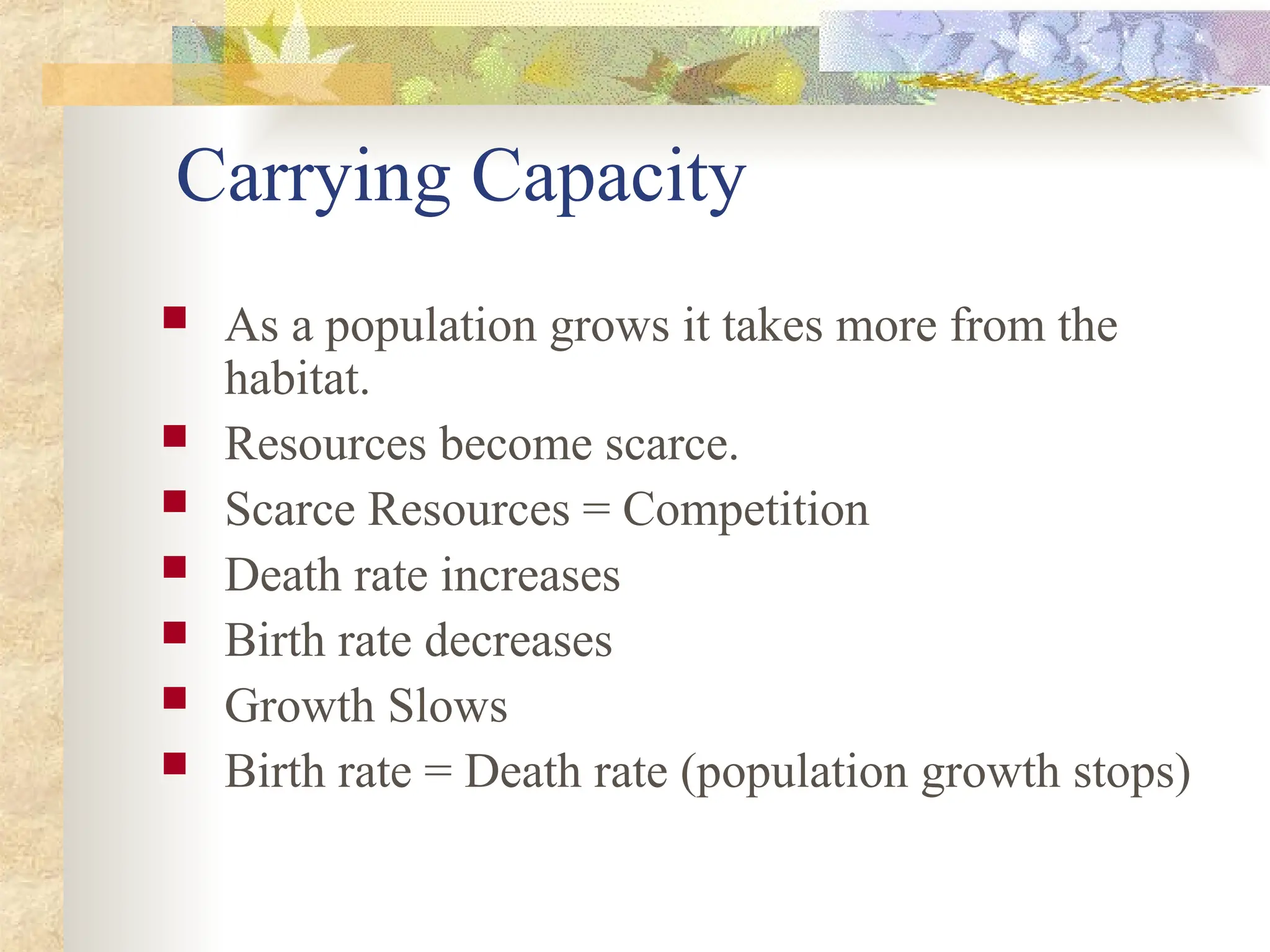 Carrying Capacity

- As a population grows it takes more from the habitat.
- Resources become scarce.
- Scarce Resources = Competition
- Death rate increases
- Birth rate decreases
- Growth Slows
- Birth rate = Death rate (population growth stops)